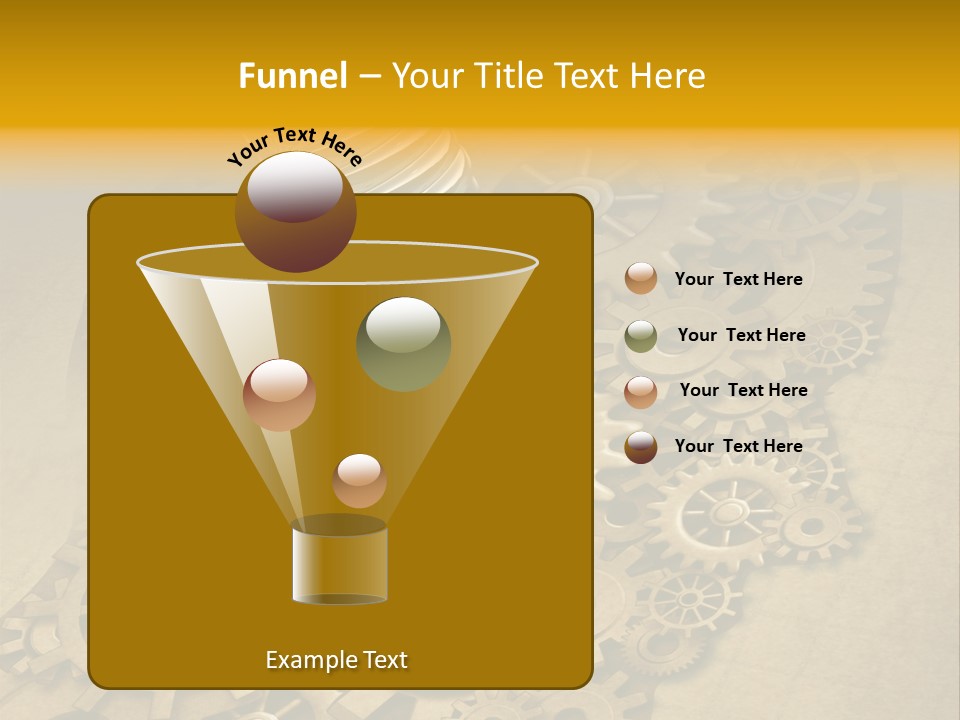 Funnel – Your Title Text Here

Your Text Here

Your Text Here

Your Text Here

Your Text Here

Your Text Here

Example Text